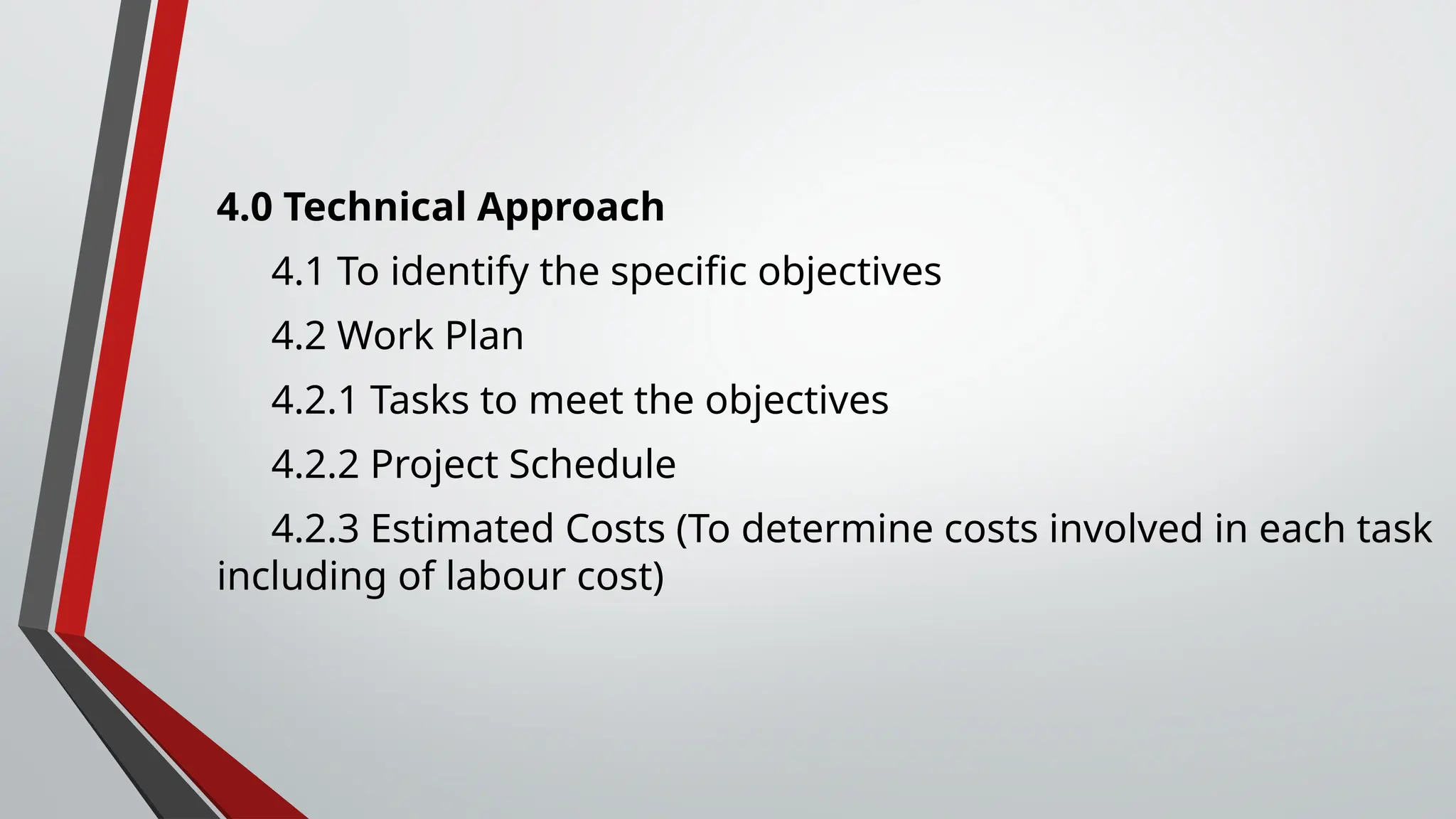 4.0 Technical Approach

4.1 To identify the specific objectives

4.2 Work Plan

4.2.1 Tasks to meet the objectives

4.2.2 Project Schedule

4.2.3 Estimated Costs (To determine costs involved in each task including of labour cost)